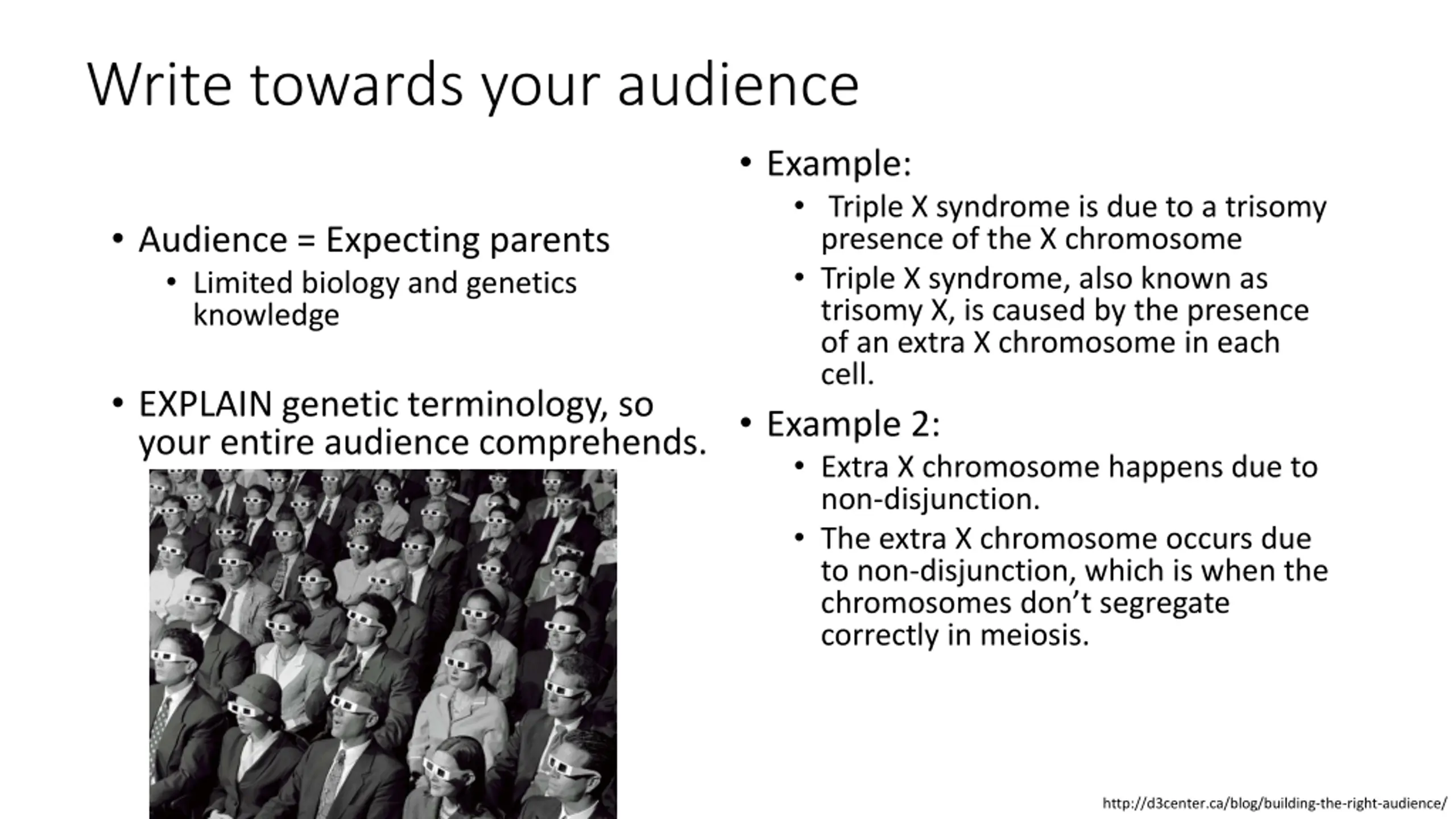 Write towards your audience

• Audience = Expecting parents
  • Limited biology and genetics knowledge

• EXPLAIN genetic terminology, so your entire audience comprehends.

• Example:
  • Triple X syndrome is due to a trisomy presence of the X chromosome
  • Triple X syndrome, also known as trisomy X, is caused by the presence of an extra X chromosome in each cell.

• Example 2:
  • Extra X chromosome happens due to non-disjunction.
  • The extra X chromosome occurs due to non-disjunction, which is when the chromosomes don't segregate correctly in meiosis.

http://d3center.ca/blog/building-the-right-audience/